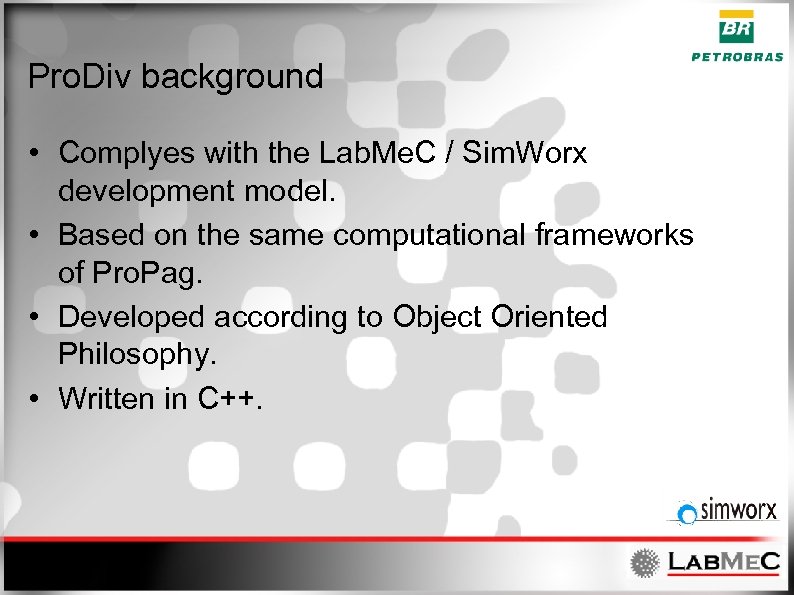 BR
PETROBRAS

ProDiv background

• Complyes with the LabMeC / SimWorx development model.
• Based on the same computational frameworks of ProPag.
• Developed according to Object Oriented Philosophy.
• Written in C++.

simworx

LABMEC